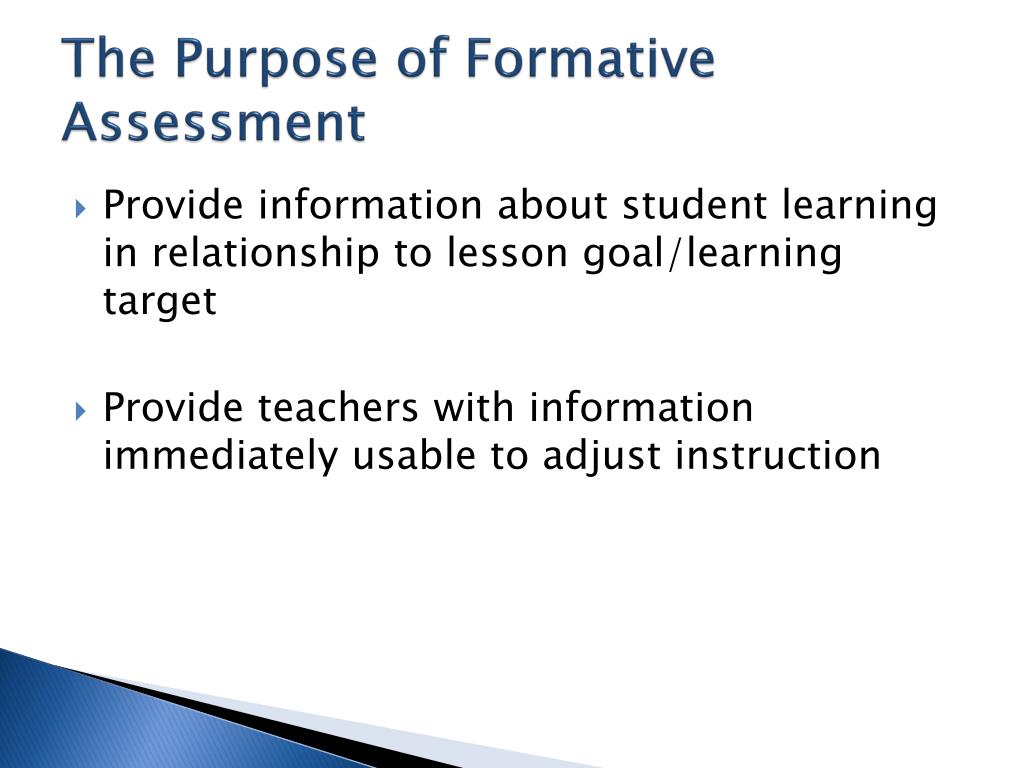 The Purpose of Formative Assessment

Provide information about student learning in relationship to lesson goal/learning target

Provide teachers with information immediately usable to adjust instruction